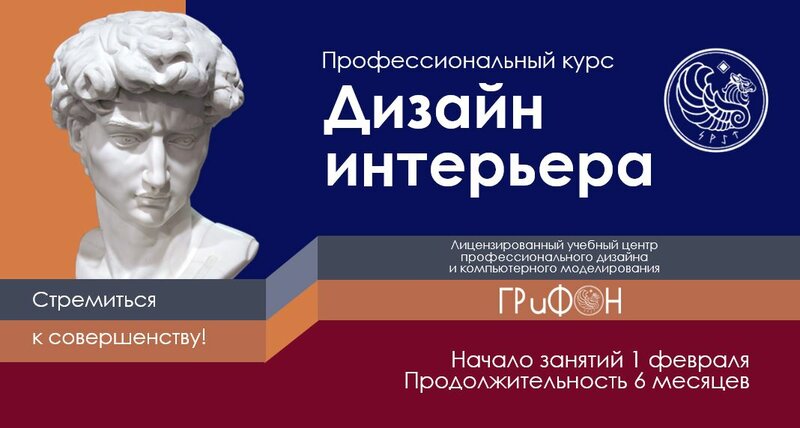 Профессиональный курс

Дизайн интерьера

Лицензированный учебный центр профессионального дизайна и компьютерного моделирования

ГРиФОН

Стремиться

к совершенству!

Начало занятий 1 февраля
Продолжительность 6 месяцев